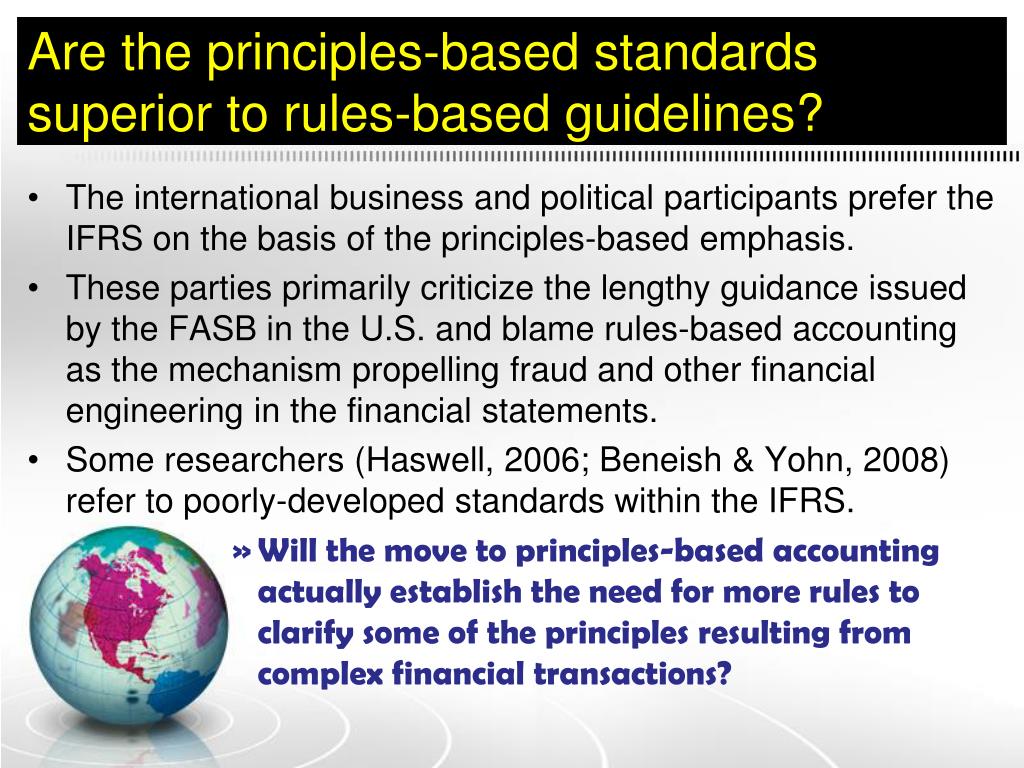 Are the principles-based standards superior to rules-based guidelines?

• The international business and political participants prefer the IFRS on the basis of the principles-based emphasis.
• These parties primarily criticize the lengthy guidance issued by the FASB in the U.S. and blame rules-based accounting as the mechanism propelling fraud and other financial engineering in the financial statements.
• Some researchers (Haswell, 2006; Beneish & Yohn, 2008) refer to poorly-developed standards within the IFRS.

» Will the move to principles-based accounting actually establish the need for more rules to clarify some of the principles resulting from complex financial transactions?